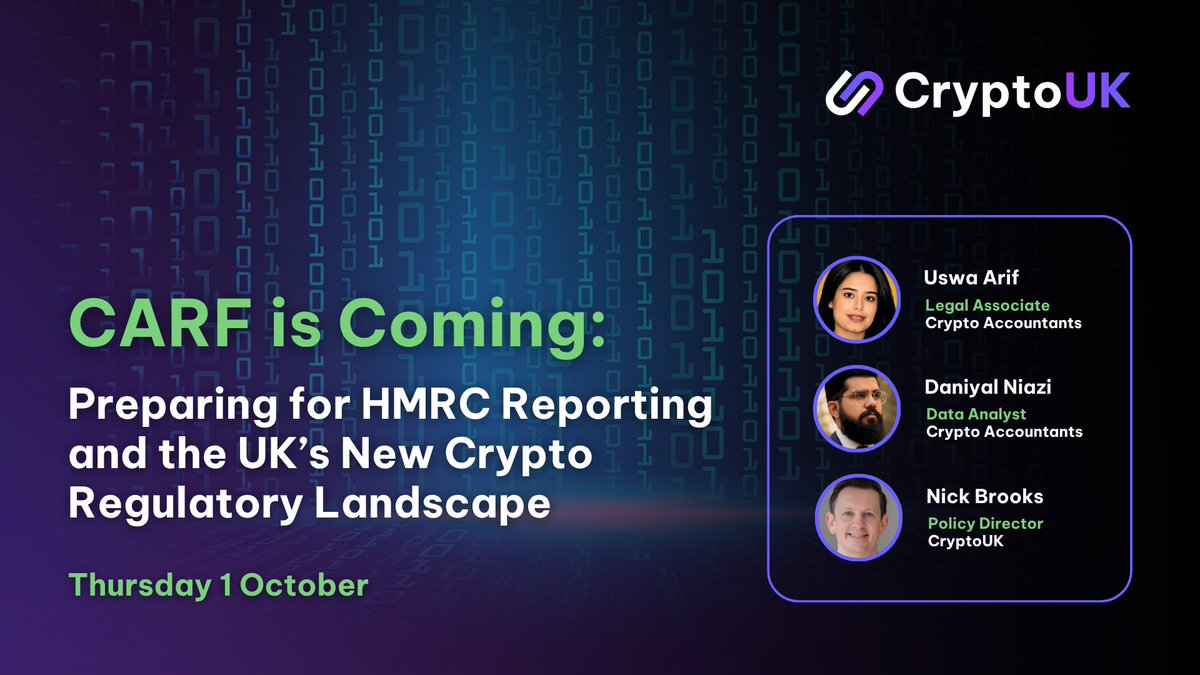 CryptoUK

CARF is Coming:

Preparing for HMRC Reporting and the UK's New Crypto Regulatory Landscape

Thursday 1 October

Uswa Arif
Legal Associate
Crypto Accountants

Daniyal Niazi
Data Analyst
Crypto Accountants

Nick Brooks
Policy Director
CryptoUK